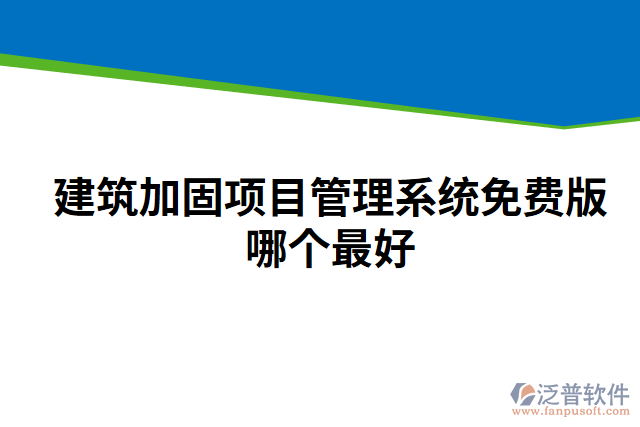 建筑加固项目管理系统免费版哪个最好

泛普软件
www.fanpusoft.com